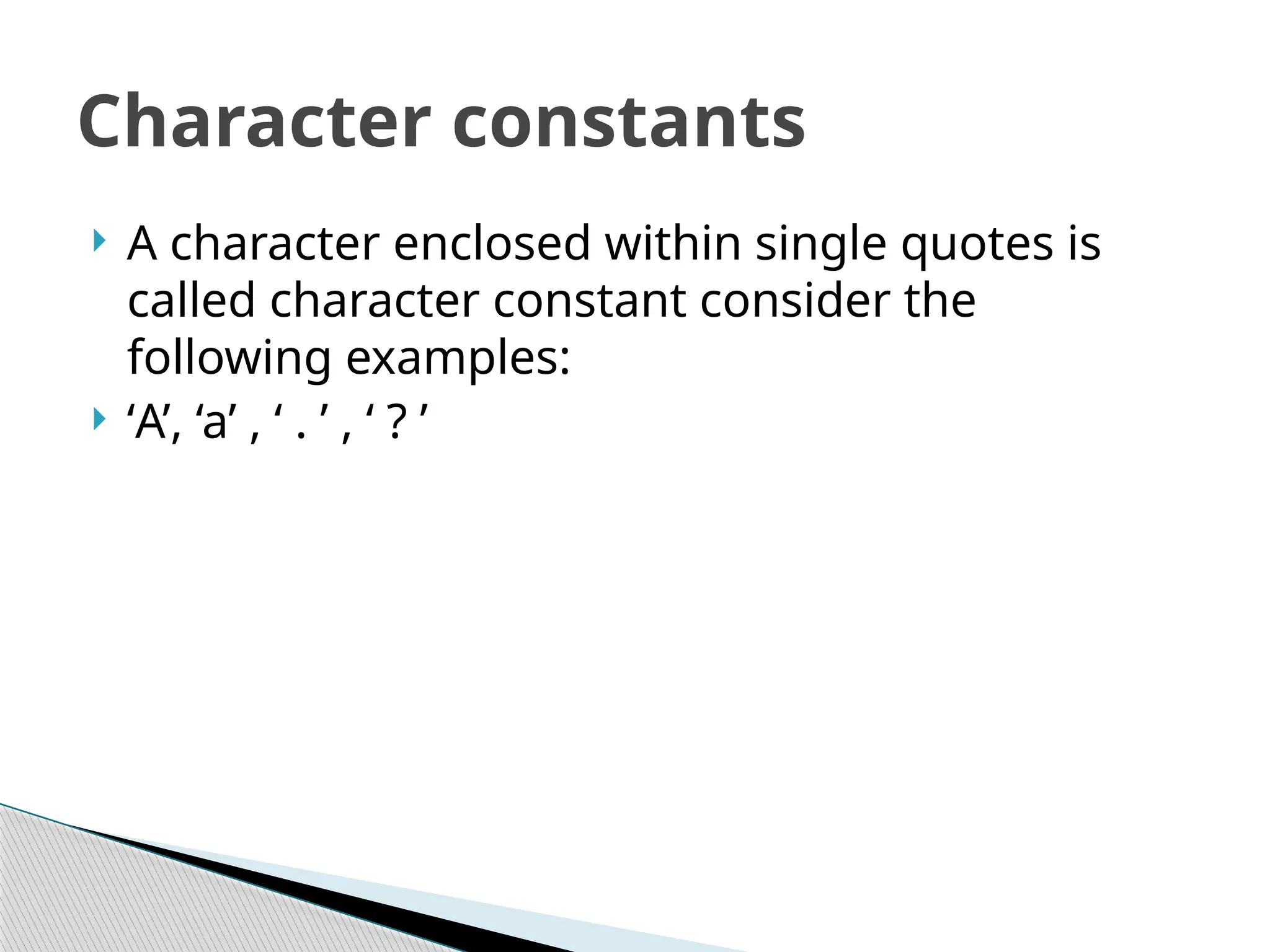 Character constants

A character enclosed within single quotes is called character constant consider the following examples:

‘A’, ‘a’ , ‘ . ’ , ‘ ? ’